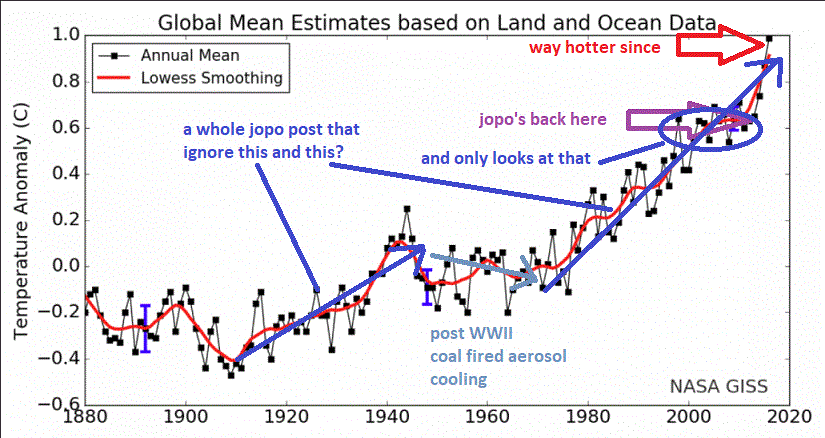 Global Mean Estimates based on Land and Ocean Data

Annual Mean
Lowess Smoothing

way hotter since

jopo's back here

a whole jopo post that ignore this and this?

and only looks at that

post WWII coal fired aerosol cooling

NASA GISS

Temperature Anomaly (C)

1.0
0.8
0.6
0.4
0.2
0.0
−0.2
−0.4
−0.6

1880 1900 1920 1940 1960 1980 2000 2020